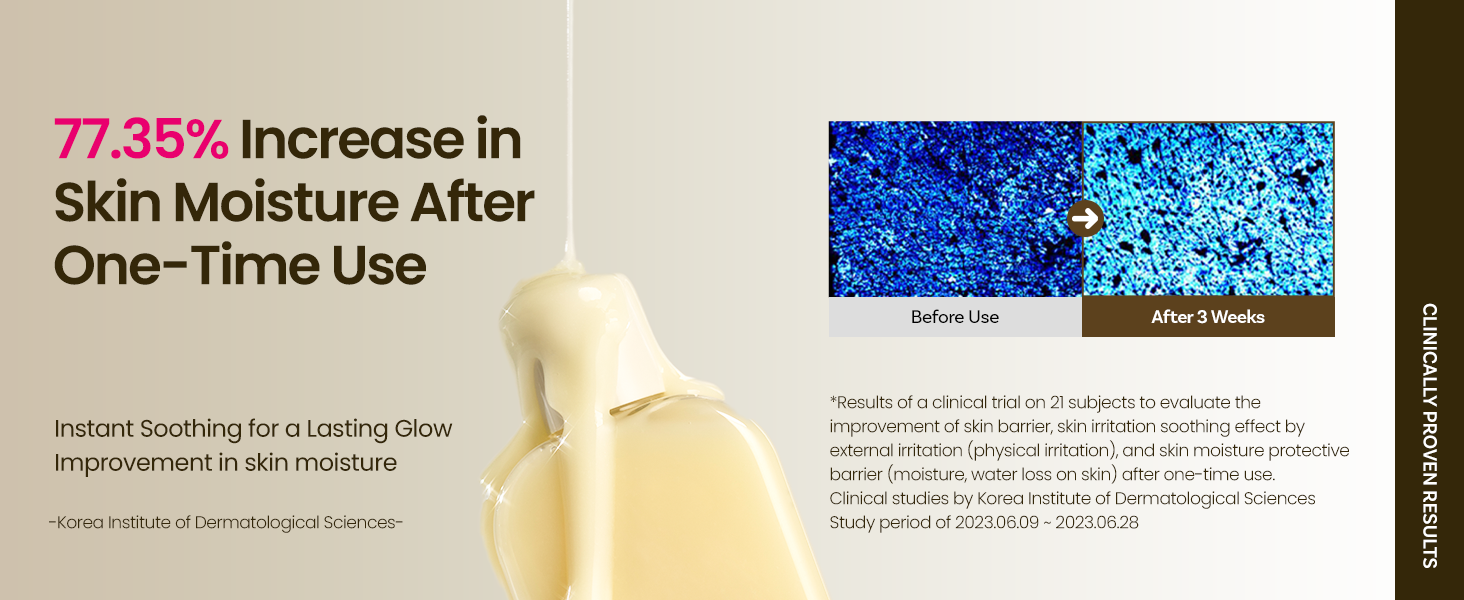 77.35% Increase in Skin Moisture After One-Time Use

Instant Soothing for a Lasting Glow
Improvement in skin moisture

-Korea Institute of Dermatological Sciences-

Before Use

After 3 Weeks

*Results of a clinical trial on 21 subjects to evaluate the improvement of skin barrier, skin irritation soothing effect by external irritation (physical irritation), and skin moisture protective barrier (moisture, water loss on skin) after one-time use.
Clinical studies by Korea Institute of Dermatological Sciences
Study period of 2023.06.09 ~ 2023.06.28

CLINICALLY PROVEN RESULTS